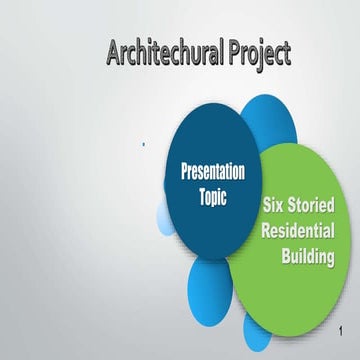 Architechural Project

Presentation Topic

Six Storied Residential Building

1